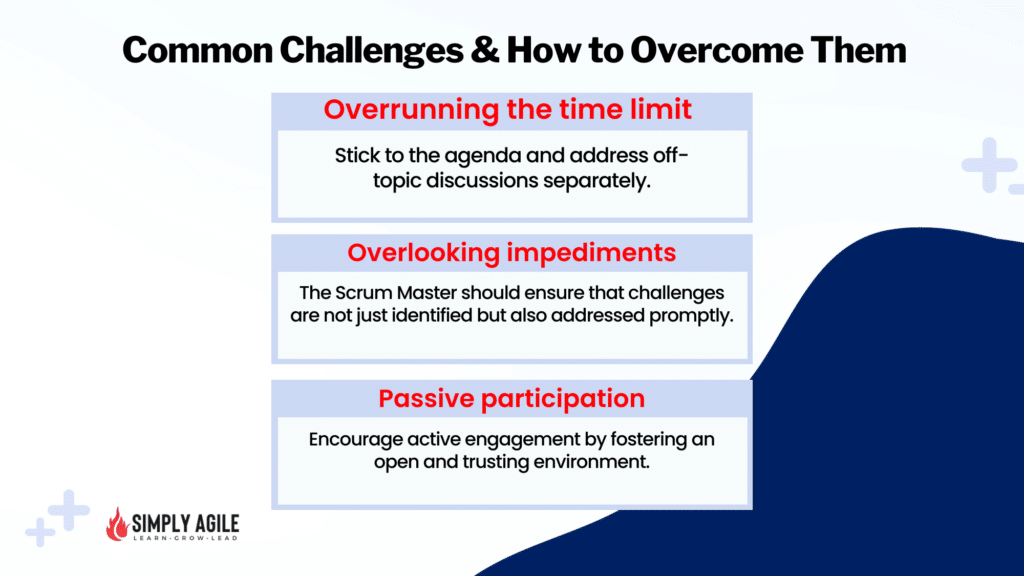 Common Challenges & How to Overcome Them

Overrunning the time limit

Stick to the agenda and address off-topic discussions separately.

Overlooking impediments

The Scrum Master should ensure that challenges are not just identified but also addressed promptly.

Passive participation

Encourage active engagement by fostering an open and trusting environment.

SIMPLY AGILE
LEARN · GROW · LEAD